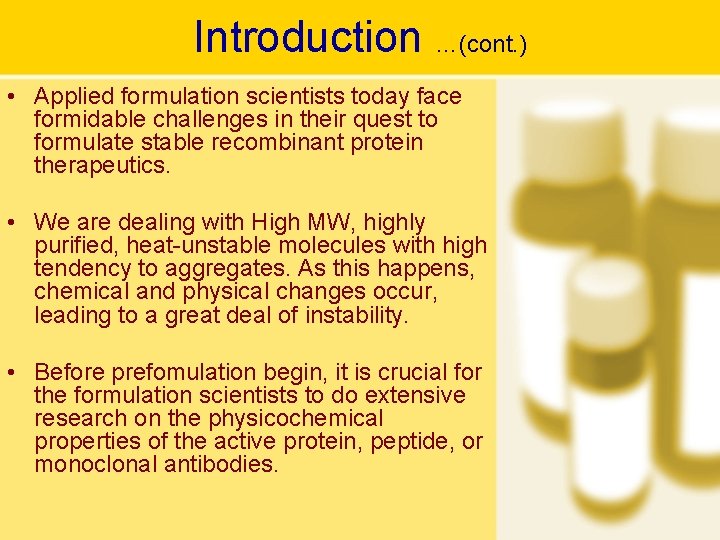 Introduction …(cont.)

• Applied formulation scientists today face formidable challenges in their quest to formulate stable recombinant protein therapeutics.

• We are dealing with High MW, highly purified, heat-unstable molecules with high tendency to aggregates. As this happens, chemical and physical changes occur, leading to a great deal of instability.

• Before prefomulation begin, it is crucial for the formulation scientists to do extensive research on the physicochemical properties of the active protein, peptide, or monoclonal antibodies.